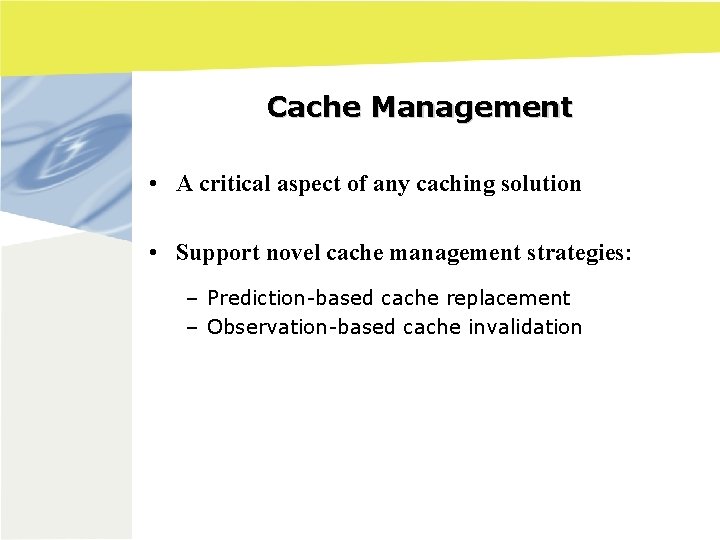 Cache Management

• A critical aspect of any caching solution

• Support novel cache management strategies:

– Prediction-based cache replacement
– Observation-based cache invalidation